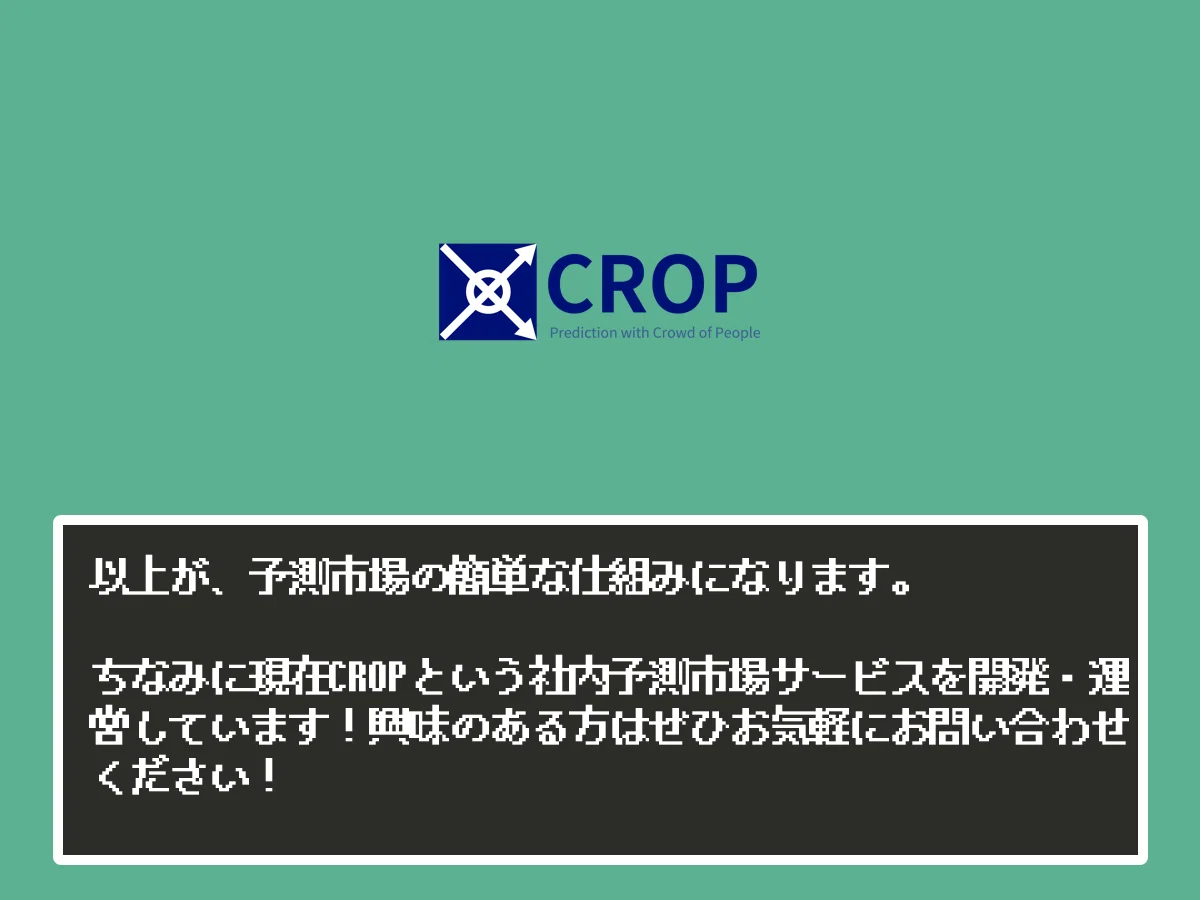 CROP
Prediction with Crowd of People

以上が、予測市場の簡単な仕組みになります。

ちなみに現在CROPという社内予測市場サービスを開発・運営しています！興味のある方はぜひお気軽にお問い合わせください！